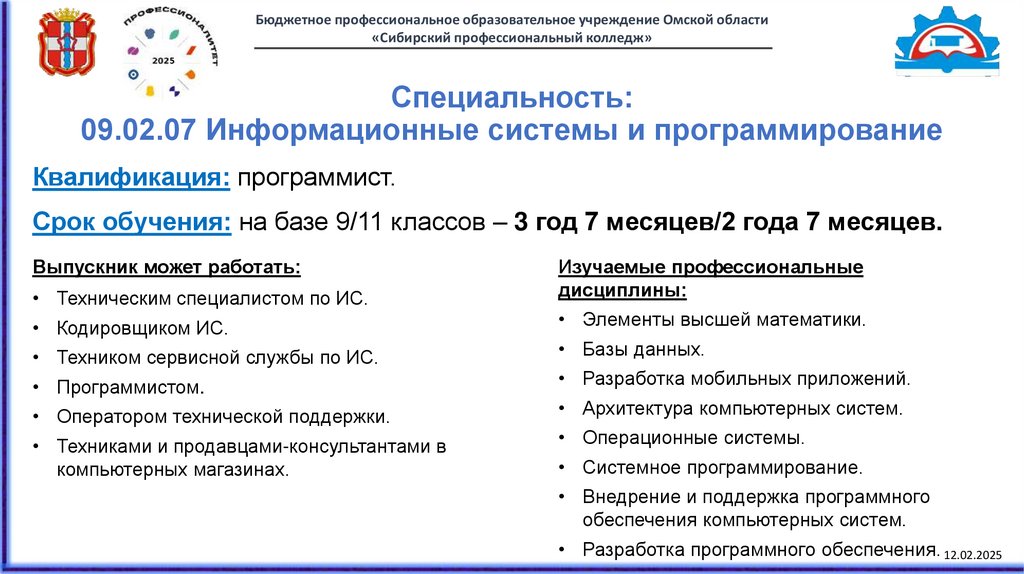 ПРОФЕССИОНАЛИТЕТ
2025

Бюджетное профессиональное образовательное учреждение Омской области
«Сибирский профессиональный колледж»

Специальность:
09.02.07 Информационные системы и программирование

Квалификация: программист.

Срок обучения: на базе 9/11 классов – 3 год 7 месяцев/2 года 7 месяцев.

Выпускник может работать:
• Техническим специалистом по ИС.
• Кодировщиком ИС.
• Техником сервисной службы по ИС.
• Программистом.
• Оператором технической поддержки.
• Техниками и продавцами-консультантами в компьютерных магазинах.

Изучаемые профессиональные дисциплины:
• Элементы высшей математики.
• Базы данных.
• Разработка мобильных приложений.
• Архитектура компьютерных систем.
• Операционные системы.
• Системное программирование.
• Внедрение и поддержка программного обеспечения компьютерных систем.
• Разработка программного обеспечения.

12.02.2025